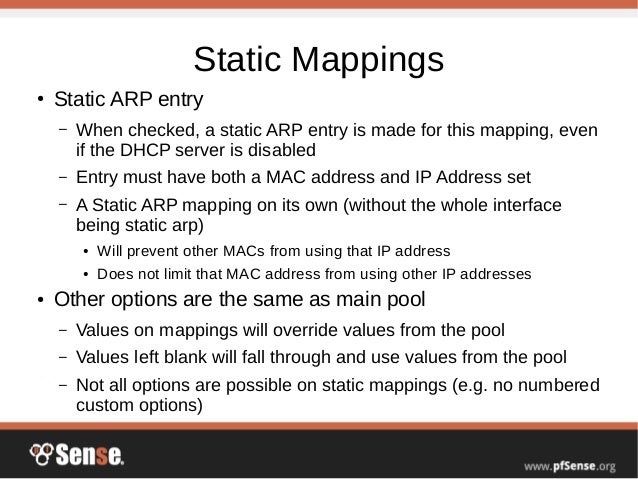 Static Mappings

• Static ARP entry
– When checked, a static ARP entry is made for this mapping, even if the DHCP server is disabled
– Entry must have both a MAC address and IP Address set
– A Static ARP mapping on its own (without the whole interface being static arp)
• Will prevent other MACs from using that IP address
• Does not limit that MAC address from using other IP addresses
• Other options are the same as main pool
– Values on mappings will override values from the pool
– Values left blank will fall through and use values from the pool
– Not all options are possible on static mappings (e.g. no numbered custom options)

Sense.

www.pfSense.org